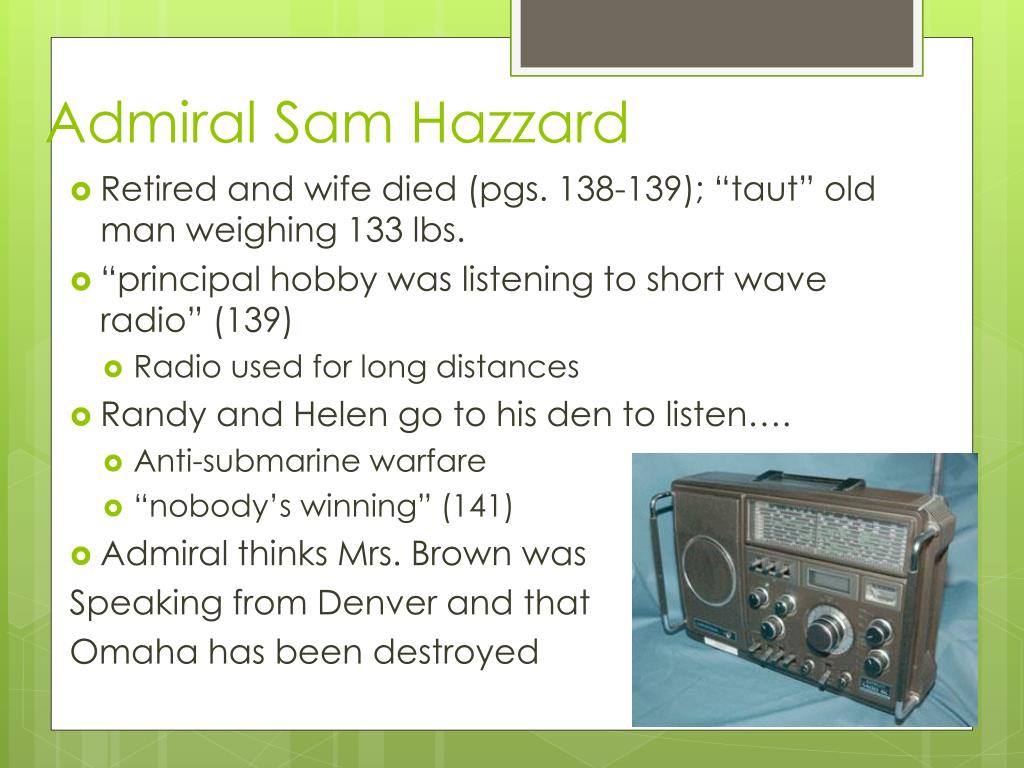 Admiral Sam Hazzard

Retired and wife died (pgs. 138-139); “taut” old man weighing 133 lbs.

“principal hobby was listening to short wave radio” (139)

Radio used for long distances

Randy and Helen go to his den to listen….

Anti-submarine warfare

“nobody’s winning” (141)

Admiral thinks Mrs. Brown was Speaking from Denver and that Omaha has been destroyed